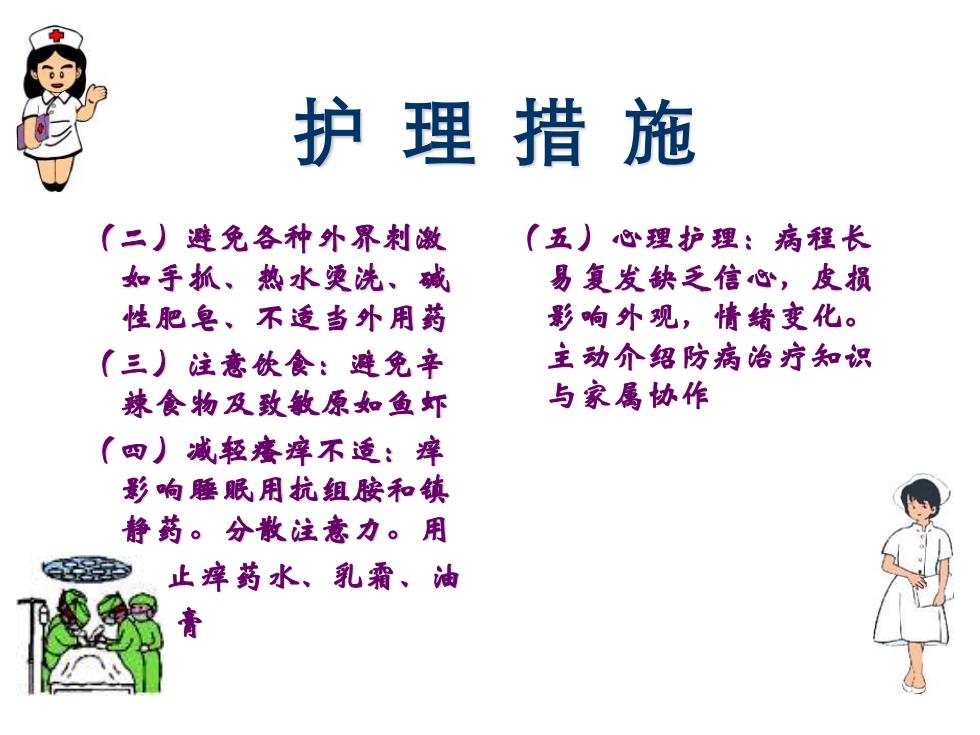 护 理 措 施

（二）避免各种外界刺激如手抓、热水烫洗、碱性肥皂、不适当外用药

（三）注意饮食：避免辛辣食物及致敏原如鱼虾

（四）减轻瘙痒不适：痒影响睡眠用抗组胺和镇静药。分散注意力。用止痒药水、乳霜、油膏

（五）心理护理：病程长易复发缺乏信心，皮损影响外观，情绪变化。主动介绍防病治疗知识与家属协作